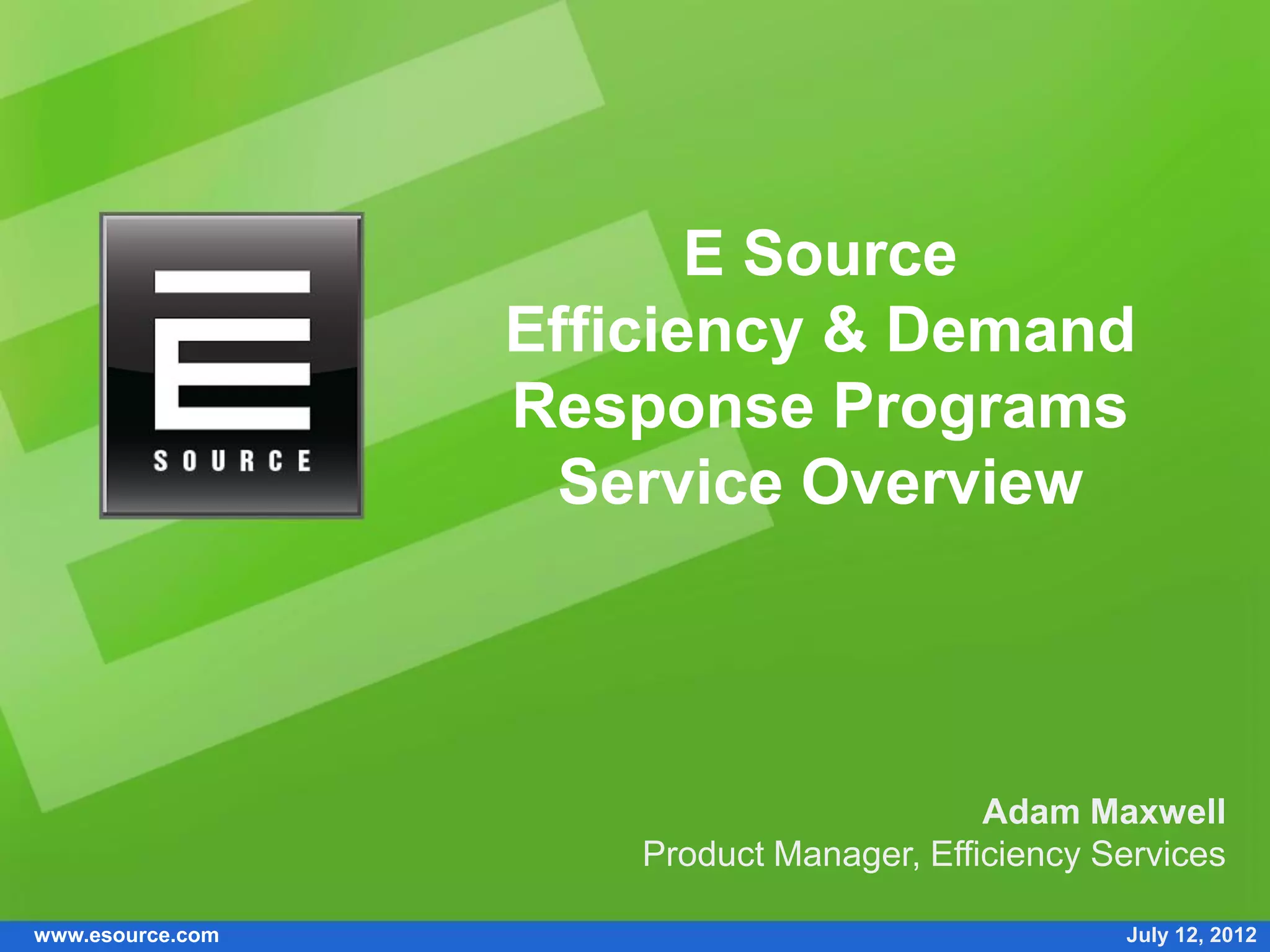 E
SOURCE

E Source
Efficiency & Demand Response Programs Service Overview

Adam Maxwell
Product Manager, Efficiency Services

www.esource.com

July 12, 2012